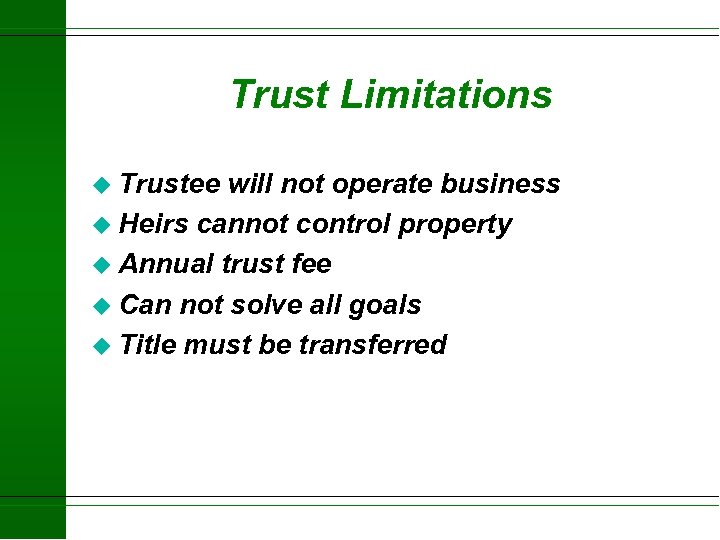 Trust Limitations

- Trustee will not operate business
- Heirs cannot control property
- Annual trust fee
- Can not solve all goals
- Title must be transferred